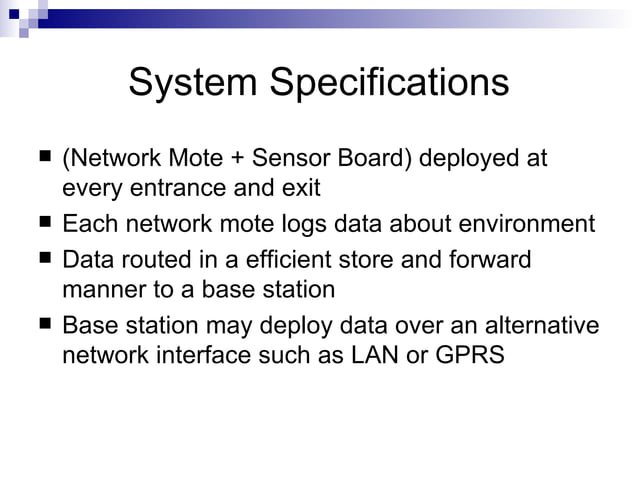 System Specifications

■ (Network Mote + Sensor Board) deployed at every entrance and exit
■ Each network mote logs data about environment
■ Data routed in a efficient store and forward manner to a base station
■ Base station may deploy data over an alternative network interface such as LAN or GPRS